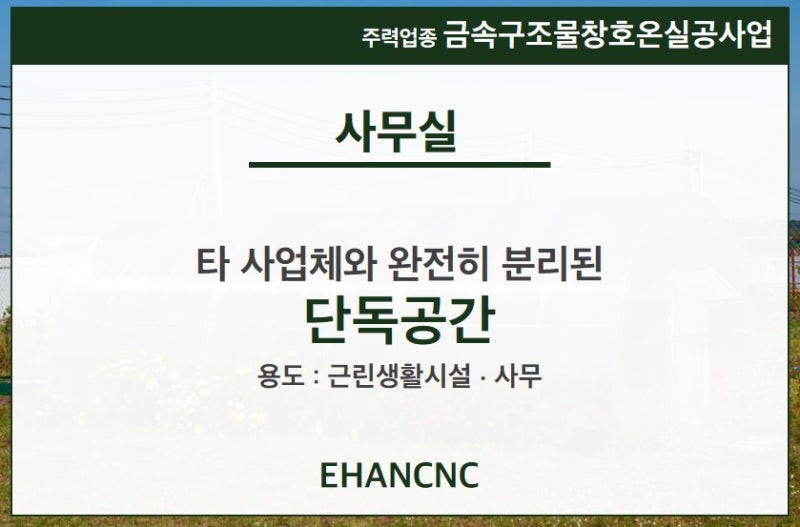 주력업종 금속구조물창호온실공사업

사무실

타 사업체와 완전히 분리된
단독공간

용도 : 근린생활시설 · 사무

EHANCNC